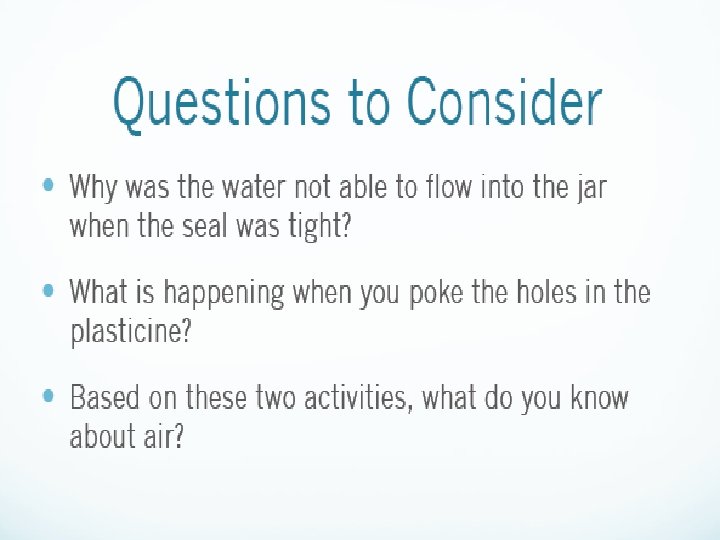 Questions to Consider

• Why was the water not able to flow into the jar when the seal was tight?

• What is happening when you poke the holes in the plasticine?

• Based on these two activities, what do you know about air?